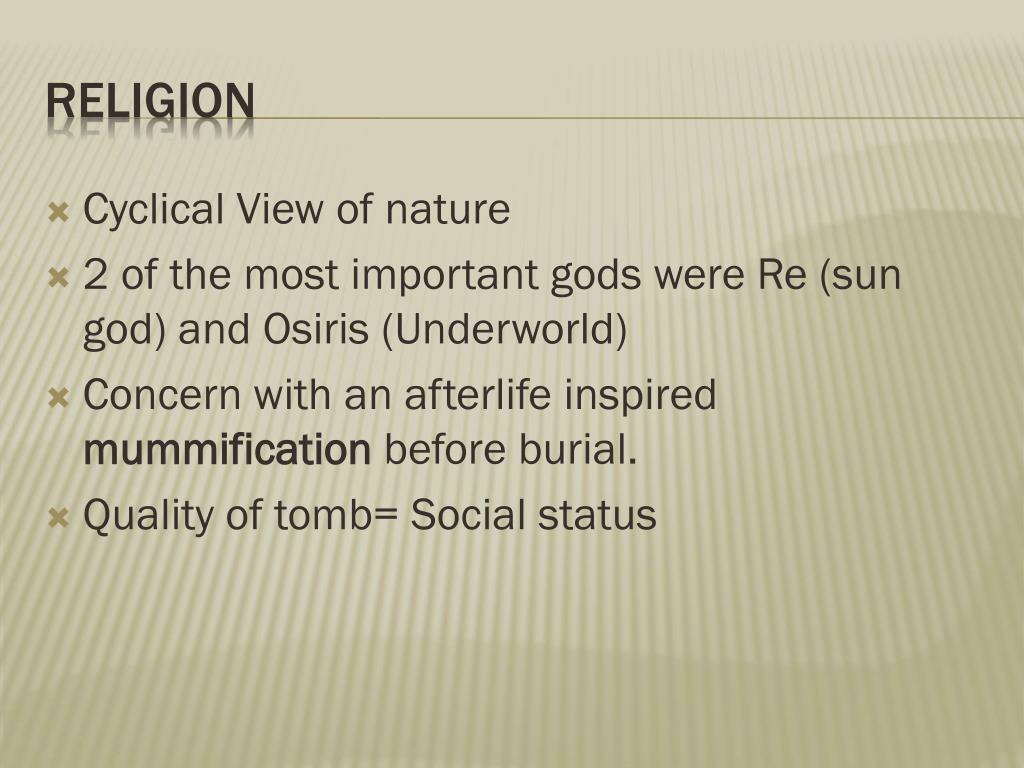 RELIGION

Cyclical View of nature

2 of the most important gods were Re (sun god) and Osiris (Underworld)

Concern with an afterlife inspired mummification before burial.

Quality of tomb= Social status